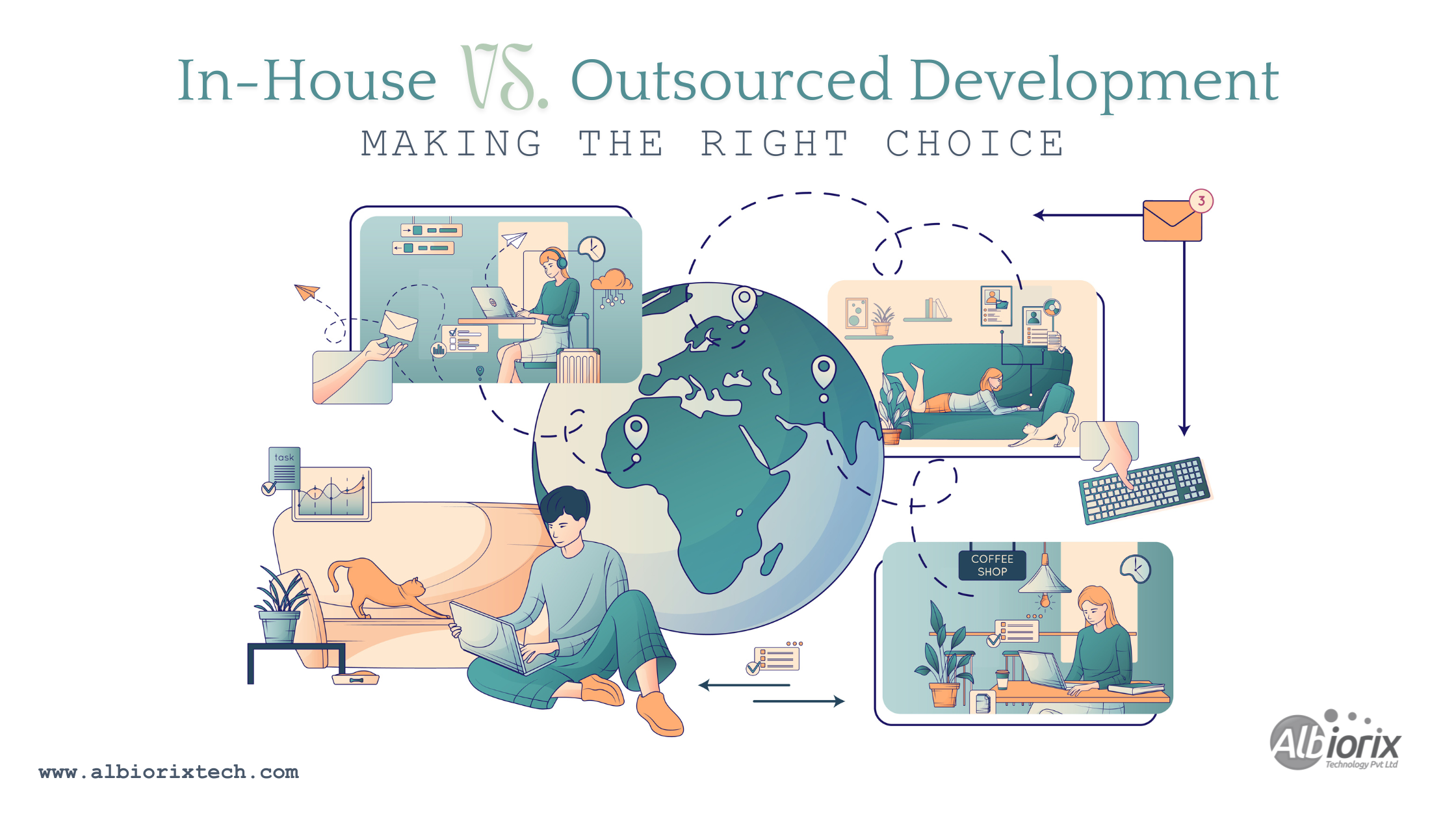 In-House VS. Outsourced Development

MAKING THE RIGHT CHOICE

3

task

COFFEE SHOP

www.albiorixtech.com

Albiorix Technology Pvt Ltd